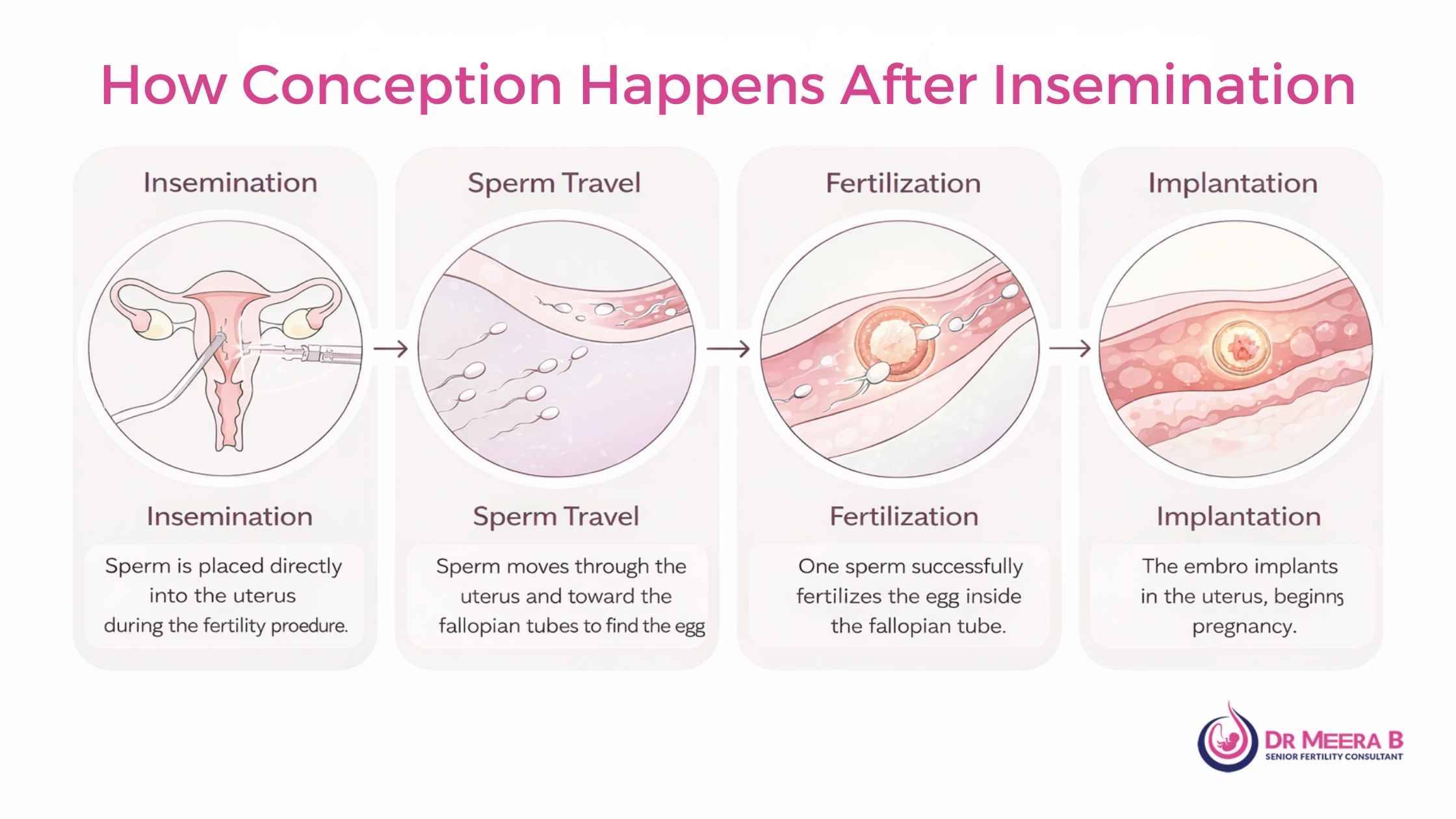 How Conception Happens After Insemination

Insemination

Insemination

Sperm is placed directly into the uterus during the fertility proedure.

Sperm Travel

Sperm Travel

Sperm moves through the uterus and toward the fallopian tubes to find the egg

Fertilization

Fertilization

One sperm successfully fertilizes the egg inside the fallopian tube.

Implantation

Implantation

The embro implants in the uterus, beginns pregnancy.

DR MEERA B
SENIOR FERTILITY CONSULTANT